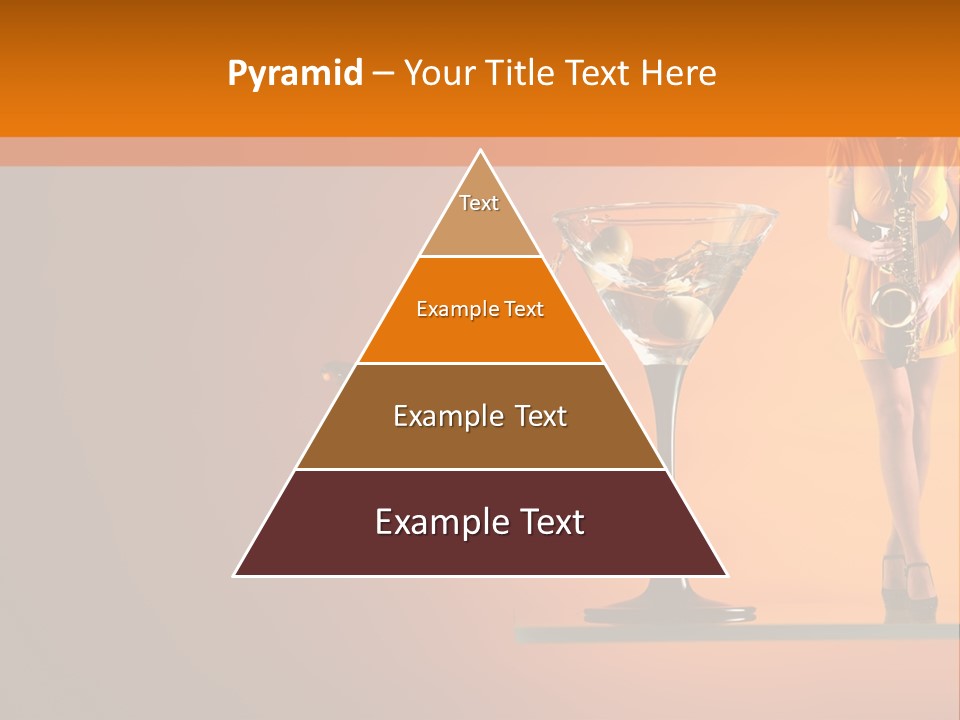 Pyramid – Your Title Text Here

Text

Example Text

Example Text

Example Text